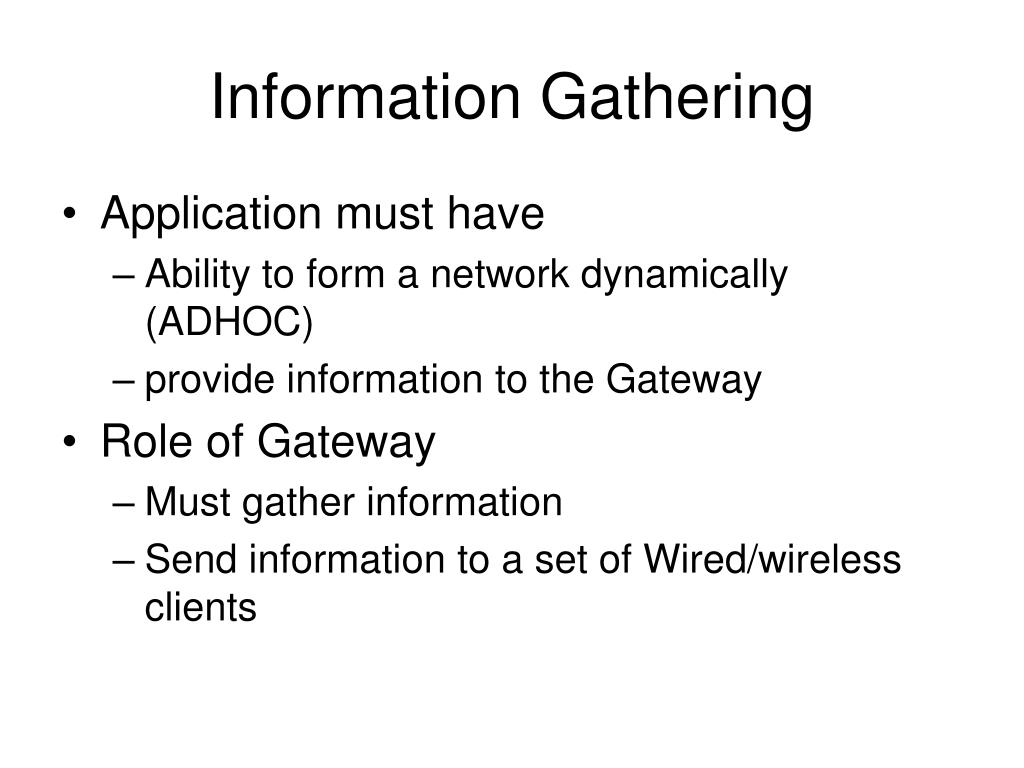 Information Gathering

• Application must have
– Ability to form a network dynamically (ADHOC)
– provide information to the Gateway
• Role of Gateway
– Must gather information
– Send information to a set of Wired/wireless clients